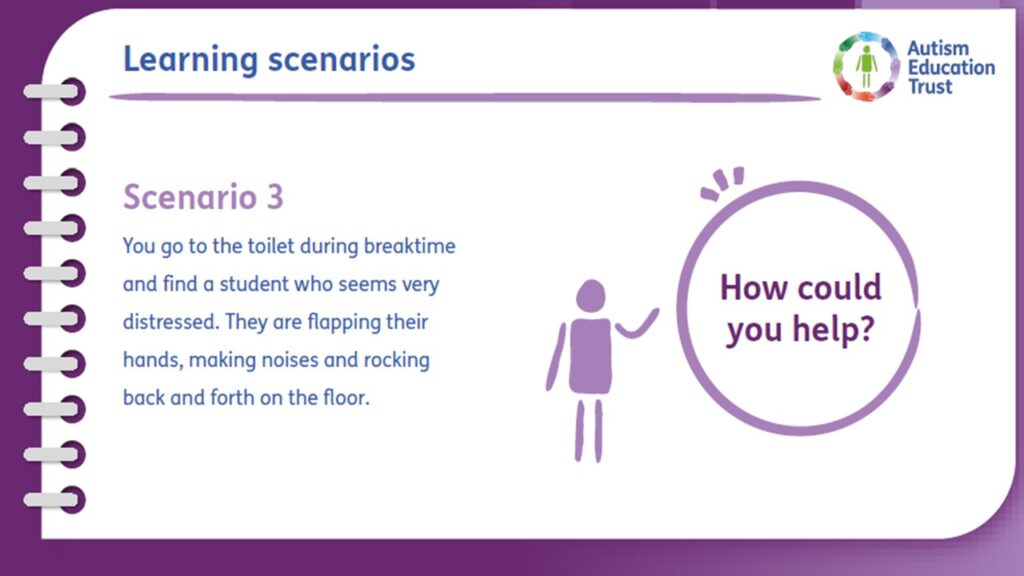 Learning scenarios

Autism Education Trust

Scenario 3

You go to the toilet during breaktime and find a student who seems very distressed. They are flapping their hands, making noises and rocking back and forth on the floor.

How could you help?